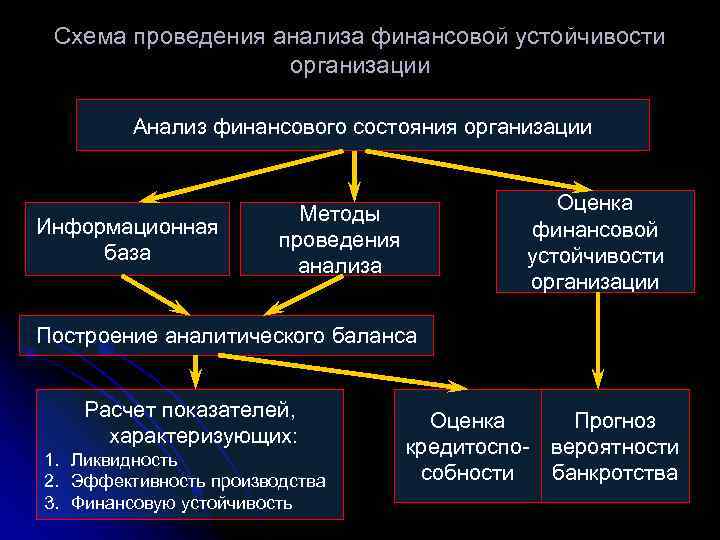 Схема проведения анализа финансовой устойчивости организации

Анализ финансового состояния организации

Информационная база

Методы проведения анализа

Оценка финансовой устойчивости организации

Построение аналитического баланса

Расчет показателей, характеризующих:
1. Ликвидность
2. Эффективность производства
3. Финансовую устойчивость

Оценка кредитоспособности

Прогноз вероятности банкротства